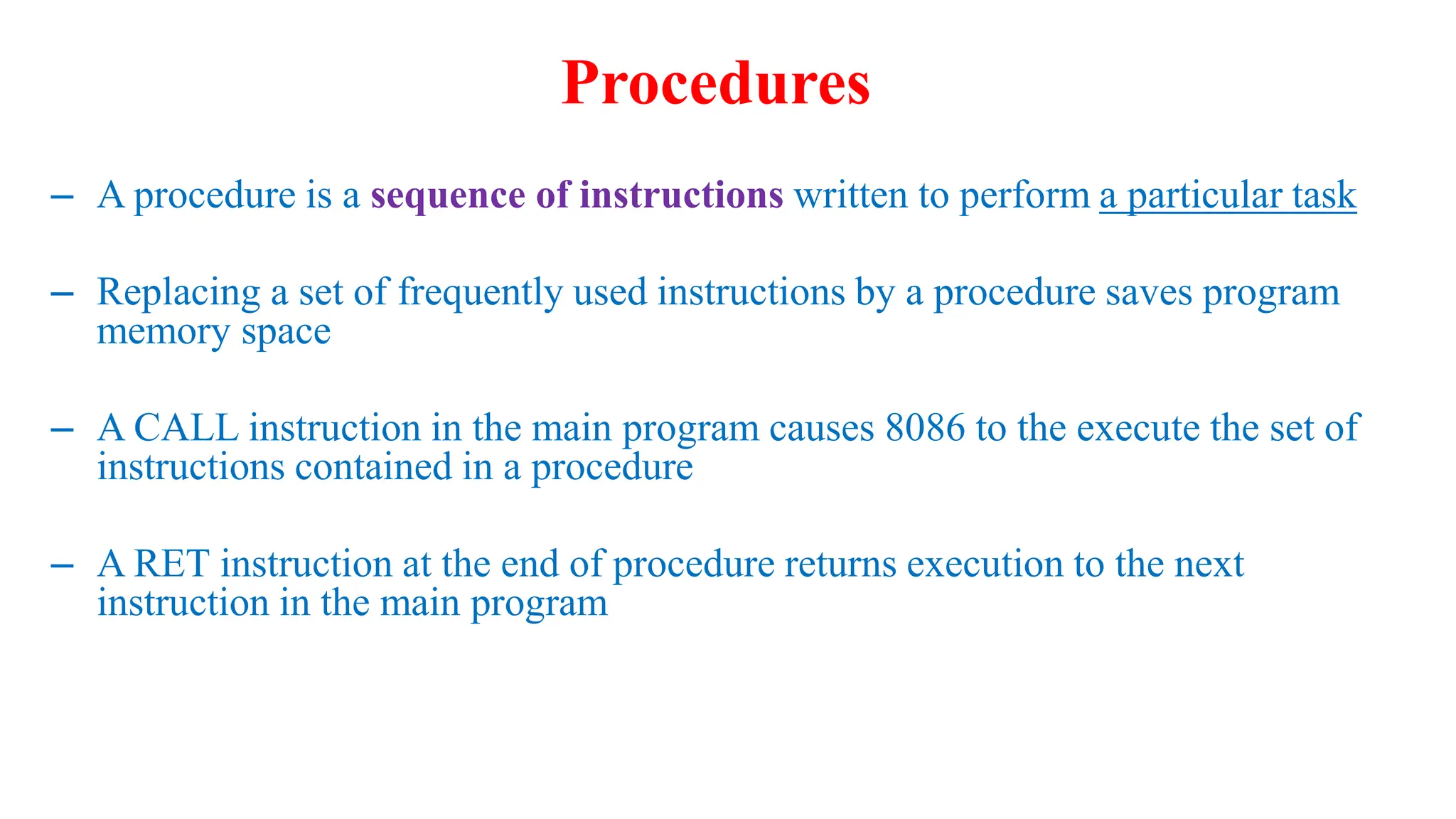 Procedures

– A procedure is a sequence of instructions written to perform a particular task

– Replacing a set of frequently used instructions by a procedure saves program memory space

– A CALL instruction in the main program causes 8086 to the execute the set of instructions contained in a procedure

– A RET instruction at the end of procedure returns execution to the next instruction in the main program